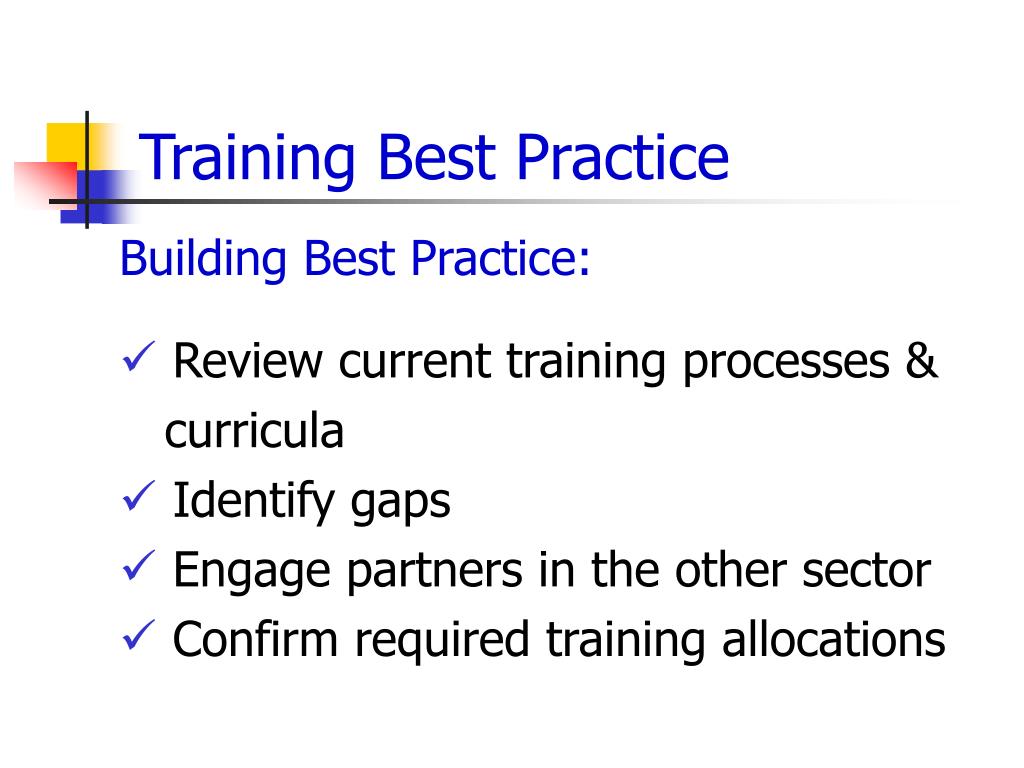 Training Best Practice

Building Best Practice:

✓ Review current training processes & curricula
✓ Identify gaps
✓ Engage partners in the other sector
✓ Confirm required training allocations